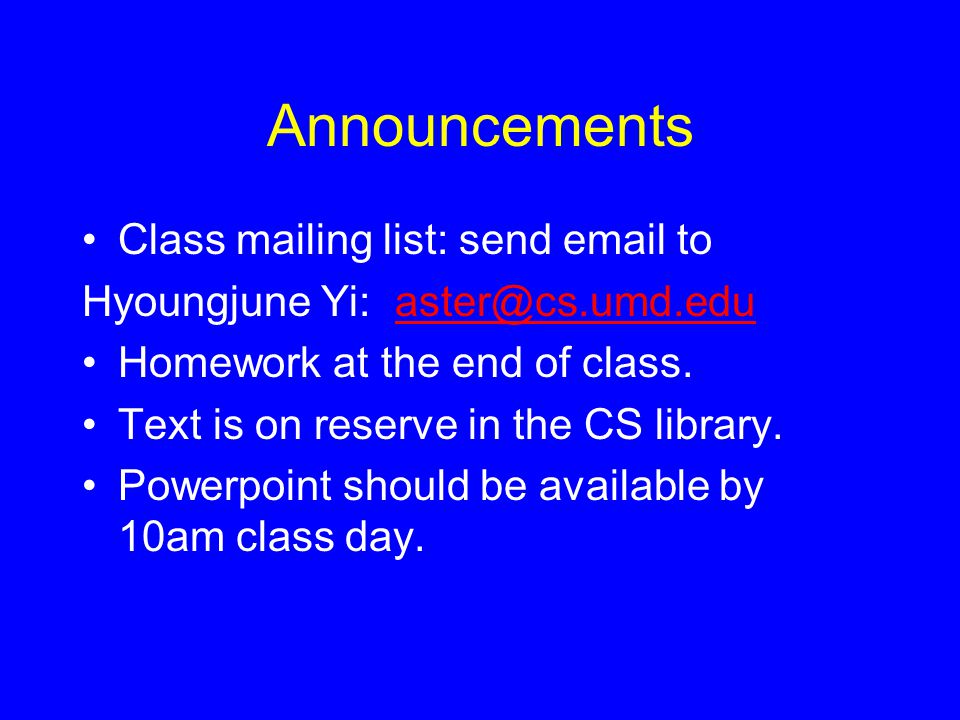 Announcements

• Class mailing list: send email to

Hyoungjune Yi: aster@cs.umd.edu

• Homework at the end of class.

• Text is on reserve in the CS library.

• Powerpoint should be available by 10am class day.